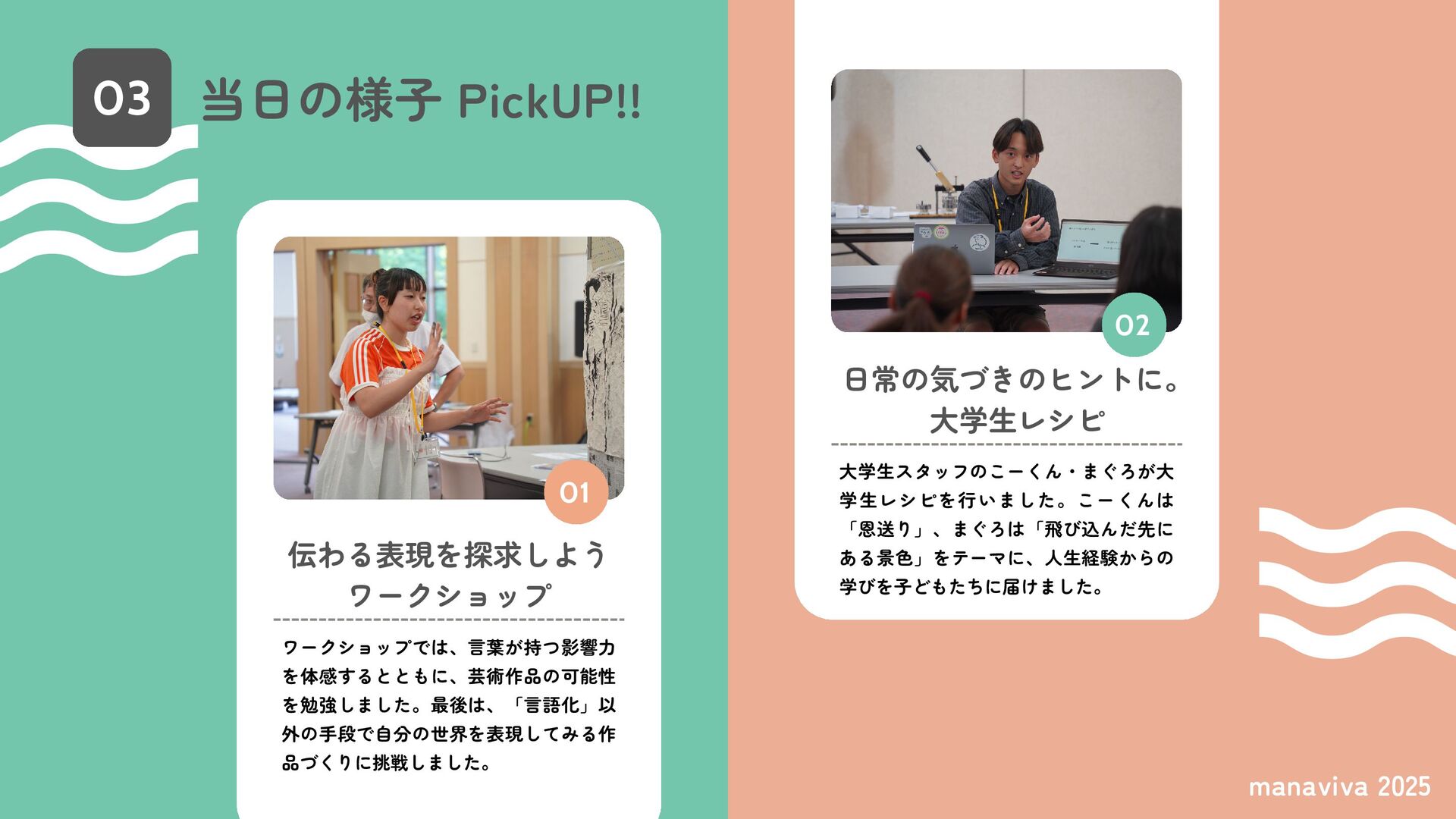 03 当日の様子 PickUP!!

01

伝わる表現を探求しよう
ワークショップ

ワークショップでは、言葉が持つ影響力を体感するとともに、芸術作品の可能性を勉強しました。最後は、「言語化」以外の手段で自分の世界を表現してみる作品づくりに挑戦しました。

02

日常の気づきのヒントに。
大学生レシピ

大学生スタッフのこーくん・まぐろが大学生レシピを行いました。こーくんは「恩送り」、まぐろは「飛び込んだ先にある景色」をテーマに、人生経験からの学びを子どもたちに届けました。

manaviva 2025